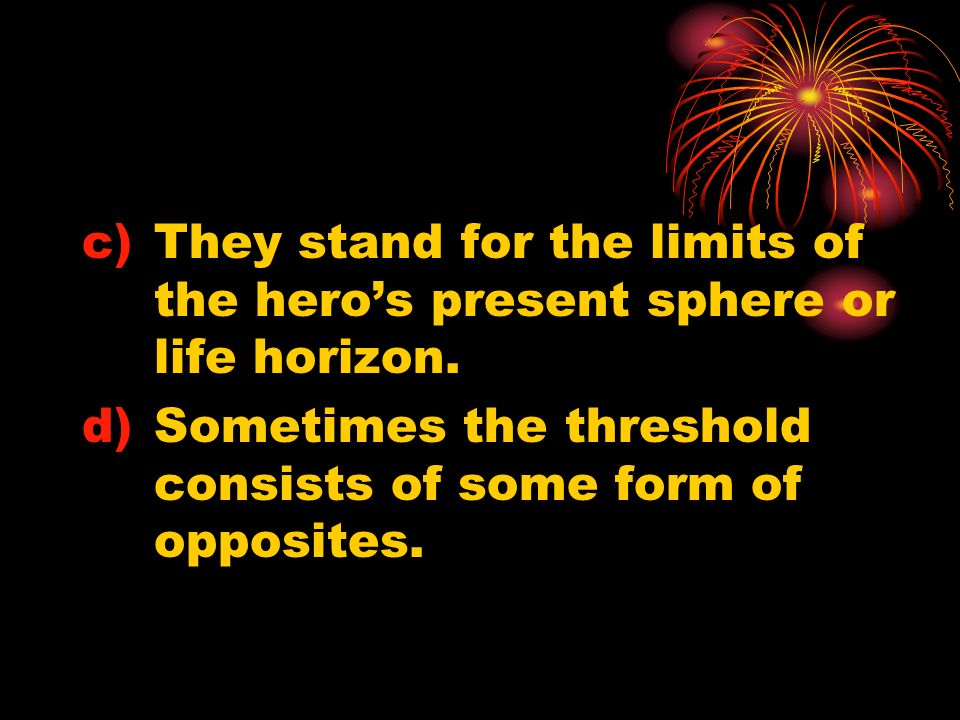 c) They stand for the limits of the hero’s present sphere or life horizon.

d) Sometimes the threshold consists of some form of opposites.